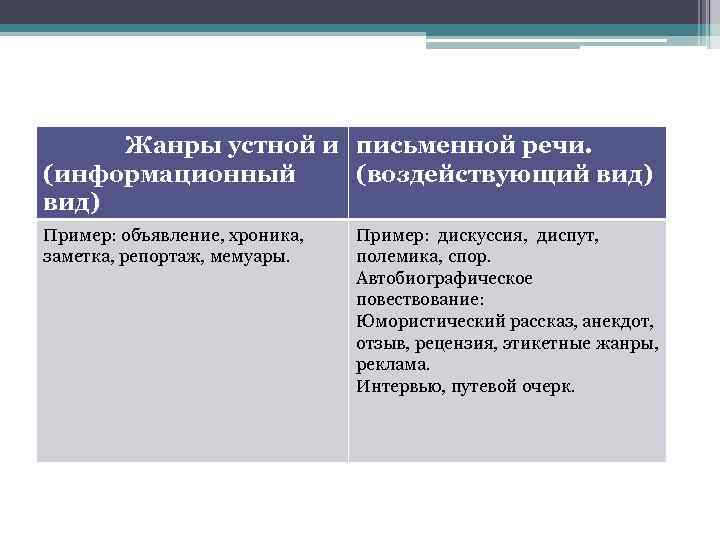 | Жанры устной и (информационный вид) | письменной речи. (воздействующий вид) |
|---|---|
| Пример: объявление, хроника, заметка, репортаж, мемуары. | Пример: дискуссия, диспут, полемика, спор. Автобиографическое повествование: Юмористический рассказ, анекдот, отзыв, рецензия, этикетные жанры, реклама. Интервью, путевой очерк. |